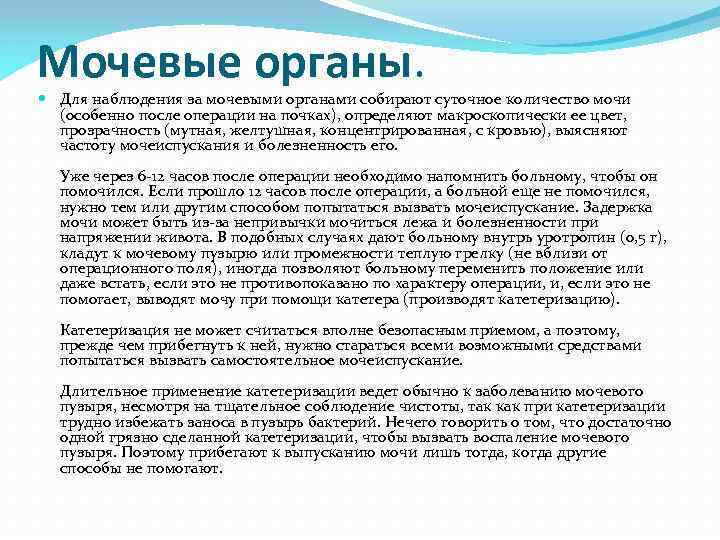 Мочевые органы.

Для наблюдения за мочевыми органами собирают суточное количество мочи (особенно после операции на почках), определяют макроскопически ее цвет, прозрачность (мутная, желтушная, концентрированная, с кровью), выясняют частоту мочеиспускания и болезненность его.

Уже через 6-12 часов после операции необходимо напомнить больному, чтобы он помочился. Если прошло 12 часов после операции, а больной еще не помочился, нужно тем или другим способом попытаться вызвать мочеиспускание. Задержка мочи может быть из-за непривычки мочиться лежа и болезненности при напряжении живота. В подобных случаях дают больному внутрь уротропин (0,5 г), кладут к мочевому пузырю или промежности теплую грелку (не вблизи от операционного поля), иногда позволяют больному переменить положение или даже встать, если это не противопоказано по характеру операции, и, если это не помогает, выводят мочу при помощи катетера (производят катетеризацию).

Катетеризация не может считаться вполне безопасным приемом, а поэтому, прежде чем прибегнуть к ней, нужно стараться всеми возможными средствами попытаться вызвать самостоятельное мочеиспускание.

Длительное применение катетеризации ведет обычно к заболеванию мочевого пузыря, несмотря на тщательное соблюдение чистоты, так как при катетеризации трудно избежать заноса в пузырь бактерий. Нечего говорить о том, что достаточно одной грязно сделанной катетеризации, чтобы вызвать воспаление мочевого пузыря. Поэтому прибегают к выпусканию мочи лишь тогда, когда другие способы не помогают.